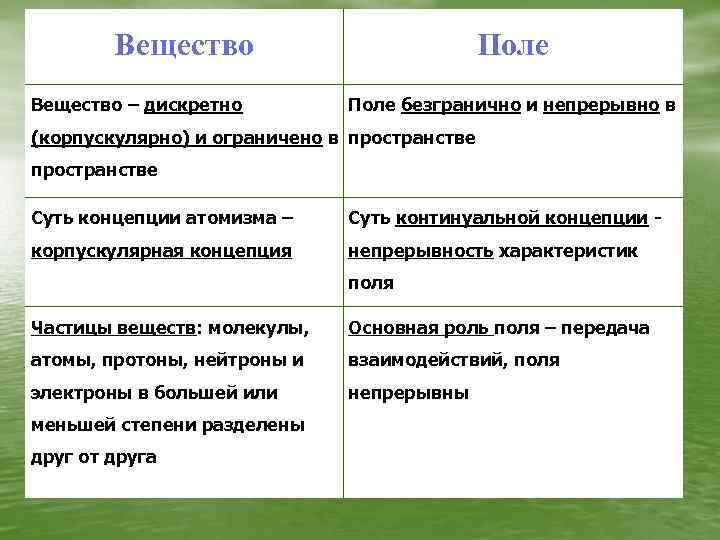 | Вещество | Поле |
|---|---|
| Вещество – дискретно (корпускулярно) и ограничено в пространстве | Поле безгранично и непрерывно в пространстве |
| Суть концепции атомизма – корпускулярная концепция | Суть континуальной концепции - непрерывность характеристик поля |
| Частицы веществ: молекулы, атомы, протоны, нейтроны и электроны в большей или меньшей степени разделены друг от друга | Основная роль поля – передача взаимодействий, поля непрерывны |